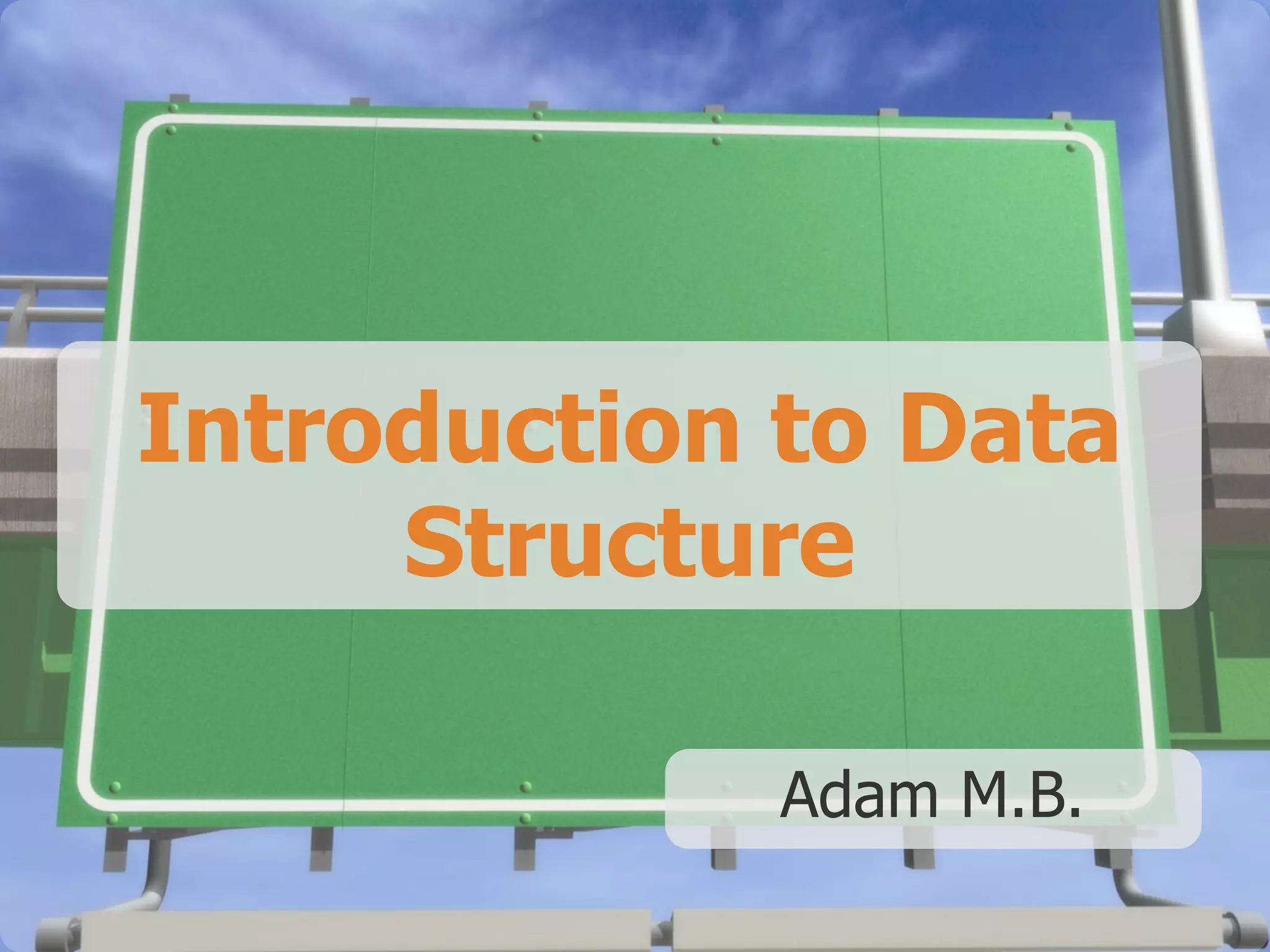 Introduction to Data Structure

Adam M.B.